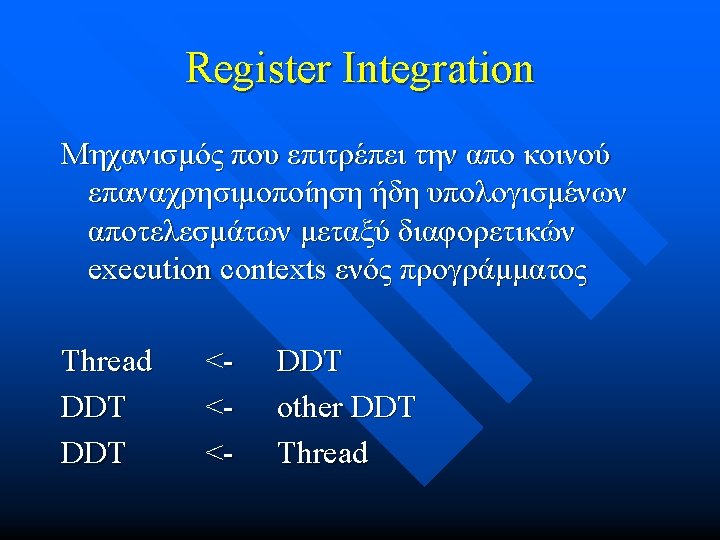 Register Integration

Μηχανισμός που επιτρέπει την απο κοινού επαναχρησιμοποίηση ήδη υπολογισμένων αποτελεσμάτων μεταξύ διαφορετικών execution contexts ενός προγράμματος

Thread <- DDT
DDT <- other DDT
DDT <- Thread